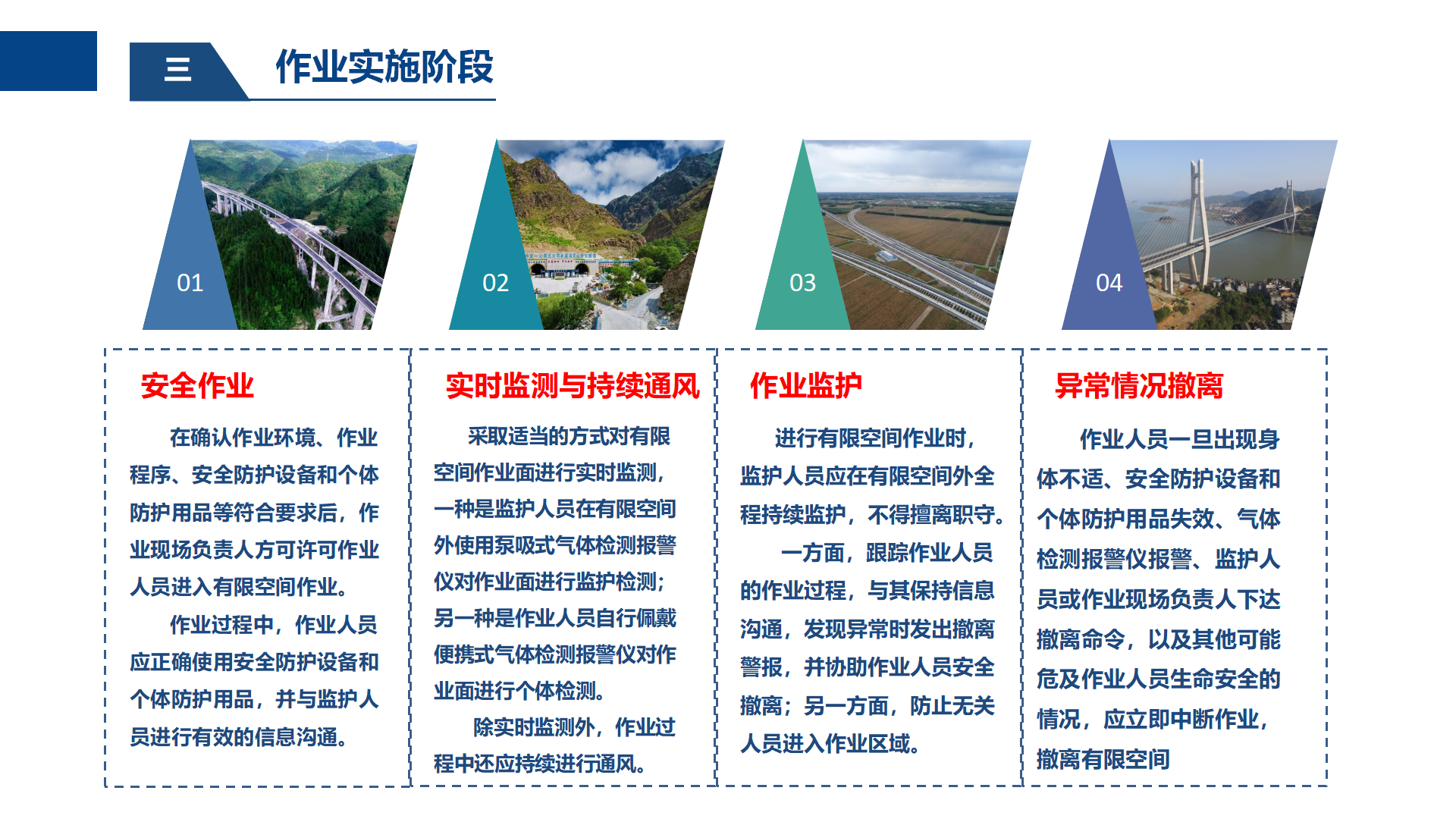 三 作业实施阶段

01

02

03

04

安全作业

在确认作业环境、作业程序、安全防护设备和个体防护用品等符合要求后，作业现场负责人方可许可作业人员进入有限空间作业。

作业过程中，作业人员应正确使用安全防护设备和个体防护用品，并与监护人员进行有效的信息沟通。

实时监测与持续通风

采取适当的方式对有限空间作业面进行实时监测，一种是监护人员在有限空间外使用泵吸式气体检测报警仪对作业面进行监护检测；另一种是作业人员自行佩戴便携式气体检测报警仪对作业面进行个体检测。

除实时监测外，作业过程中还应持续进行通风。

作业监护

进行有限空间作业时，监护人员应在有限空间外全程持续监护，不得擅离职守。

一方面，跟踪作业人员的作业过程，与其保持信息沟通，发现异常时发出撤离警报，并协助作业人员安全撤离；另一方面，防止无关人员进入作业区域。

异常情况撤离

作业人员一旦出现身体不适、安全防护设备和个体防护用品失效、气体检测报警仪报警、监护人员或作业现场负责人下达撤离命令，以及其他可能危及作业人员生命安全的情况，应立即中断作业，撤离有限空间